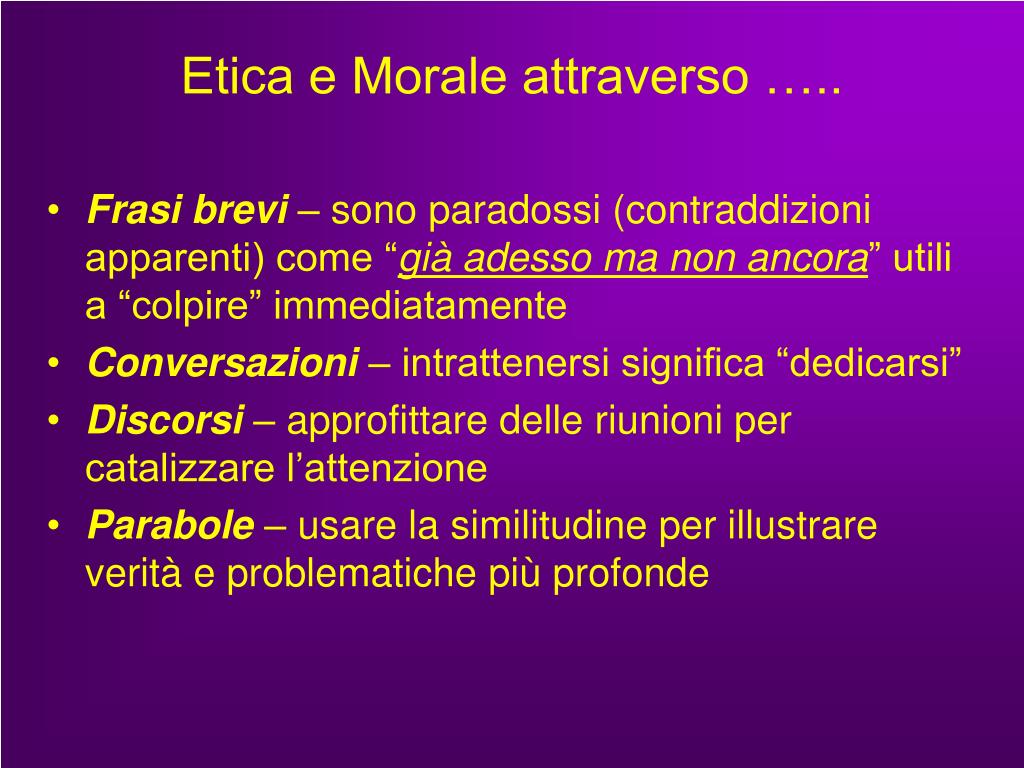 Etica e Morale attraverso …..

• Frasi brevi – sono paradossi (contraddizioni apparenti) come “già adesso ma non ancora” utili a “colpire” immediatamente
• Conversazioni – intrattenersi significa “dedicarsi”
• Discorsi – approfittare delle riunioni per catalizzare l’attenzione
• Parabole – usare la similitudine per illustrare verità e problematiche più profonde